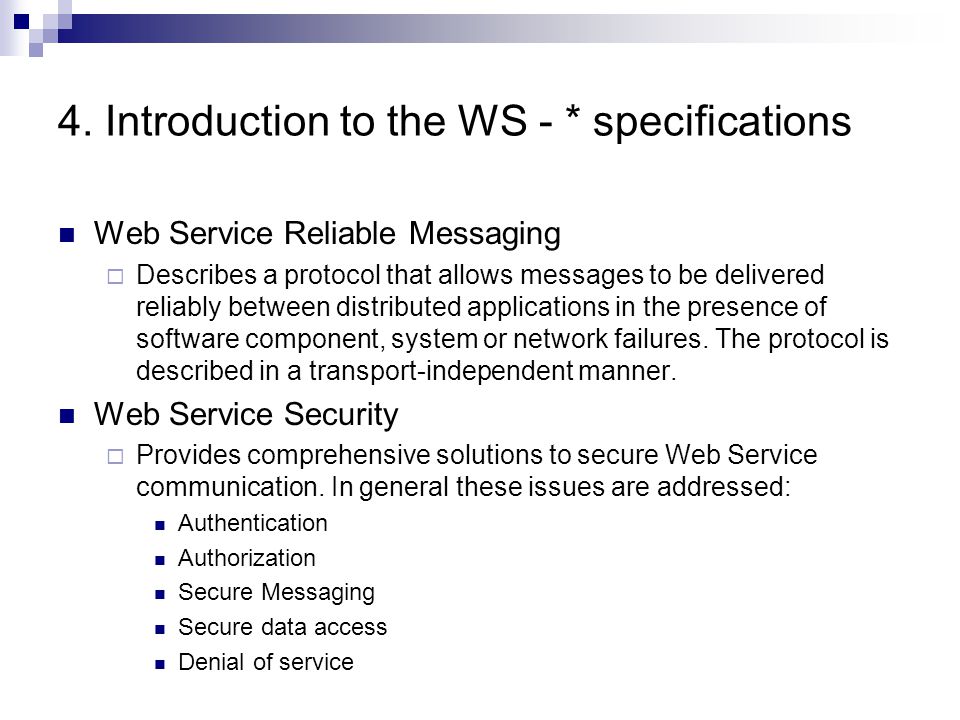 4. Introduction to the WS - * specifications

Web Service Reliable Messaging

Describes a protocol that allows messages to be delivered reliably between distributed applications in the presence of software component, system or network failures. The protocol is described in a transport-independent manner.

Web Service Security

Provides comprehensive solutions to secure Web Service communication. In general these issues are addressed:

Authentication

Authorization

Secure Messaging

Secure data access

Denial of service